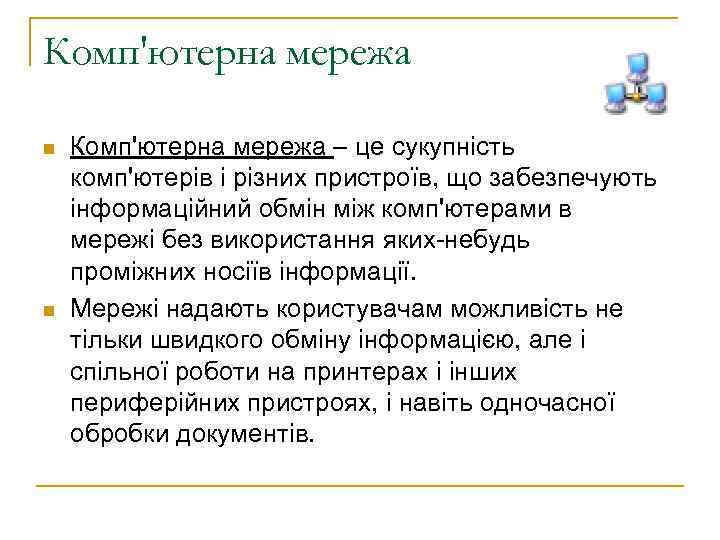 Комп'ютерна мережа

Комп'ютерна мережа – це сукупність комп'ютерів і різних пристроїв, що забезпечують інформаційний обмін між комп'ютерами в мережі без використання яких-небудь проміжних носіїв інформації.

Мережі надають користувачам можливість не тільки швидкого обміну інформацією, але і спільної роботи на принтерах і інших периферійних пристроях, і навіть одночасної обробки документів.